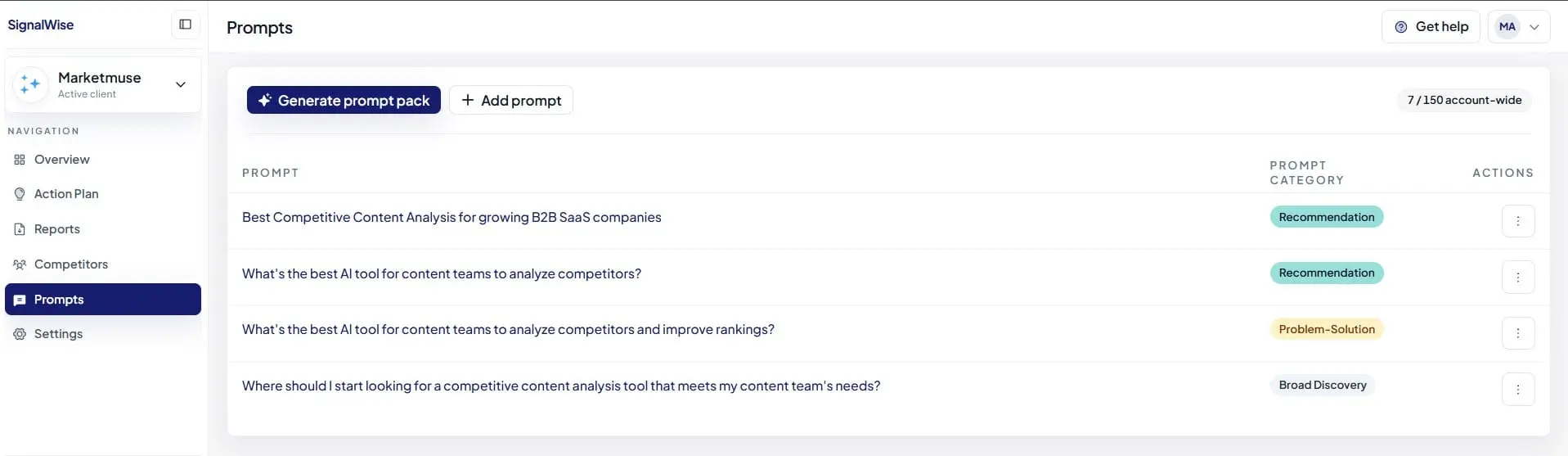 SignalWise

Marketmuse
Active client

NAVIGATION
Overview
Action Plan
Reports
Competitors
Prompts
Settings

Prompts

Get help
MA

Generate prompt pack
Add prompt
7 / 150 account-wide

| PROMPT | PROMPT CATEGORY | ACTIONS |
|---|---|---|
| Best Competitive Content Analysis for growing B2B SaaS companies | Recommendation | ⋮ |
| What's the best AI tool for content teams to analyze competitors? | Recommendation | ⋮ |
| What's the best AI tool for content teams to analyze competitors and improve rankings? | Problem-Solution | ⋮ |
| Where should I start looking for a competitive content analysis tool that meets my content team's needs? | Broad Discovery | ⋮ |